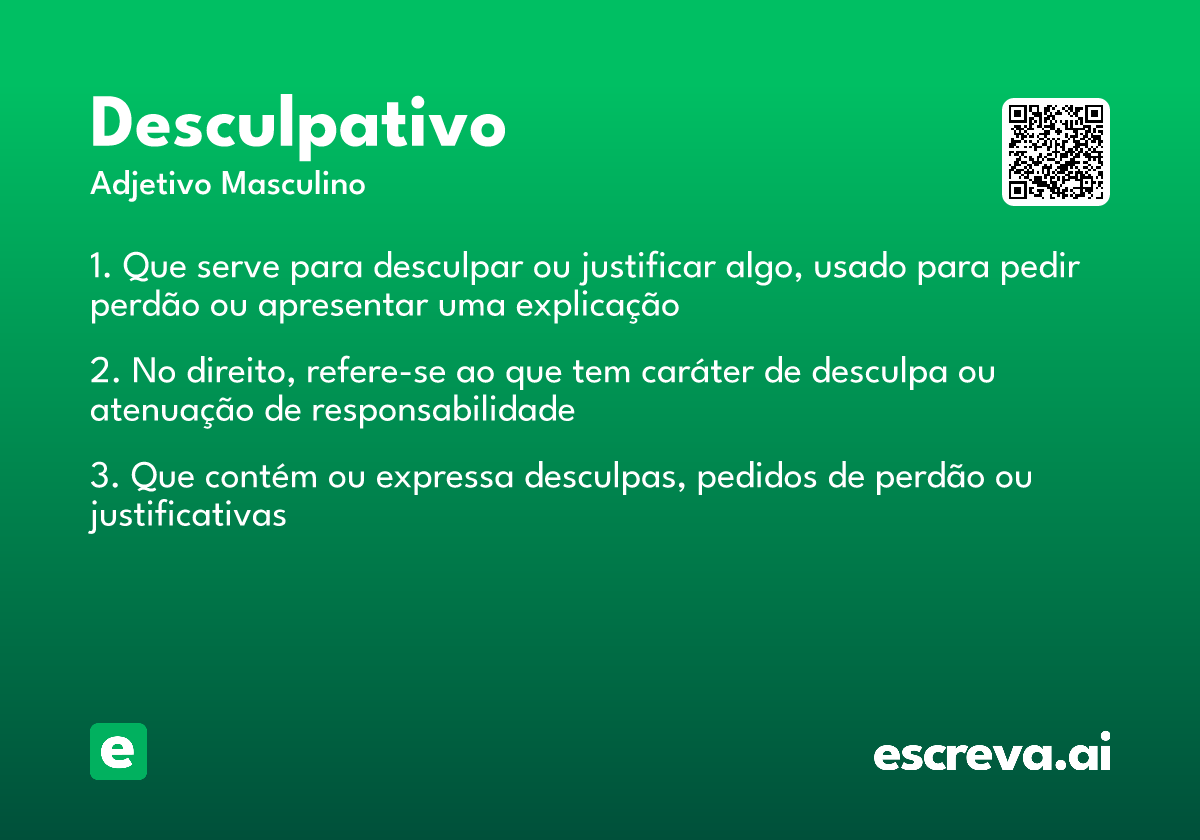 Desculpativo
Adjetivo Masculino

1. Que serve para desculpar ou justificar algo, usado para pedir perdão ou apresentar uma explicação

2. No direito, refere-se ao que tem caráter de desculpa ou atenuação de responsabilidade

3. Que contém ou expressa desculpas, pedidos de perdão ou justificativas

e

escreva.ai